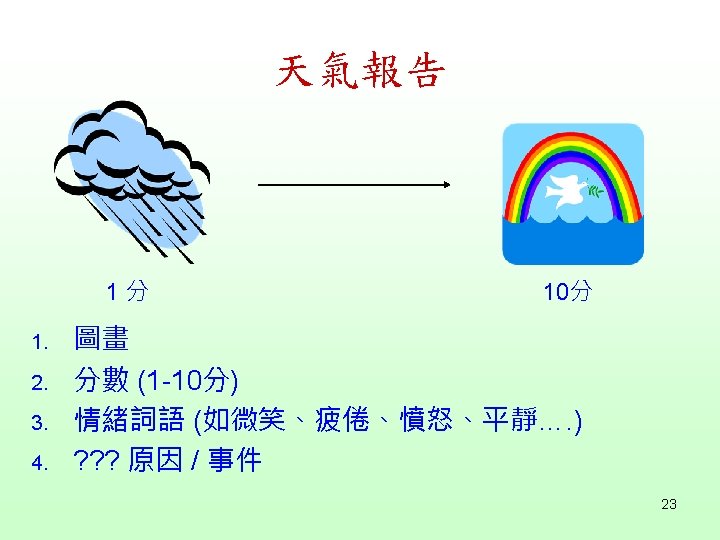 天氣報告

1 分

10分

1. 圖畫
2. 分數 (1-10分)
3. 情緒詞語 (如微笑、疲倦、憤怒、平靜….)
4. ??? 原因 / 事件

23